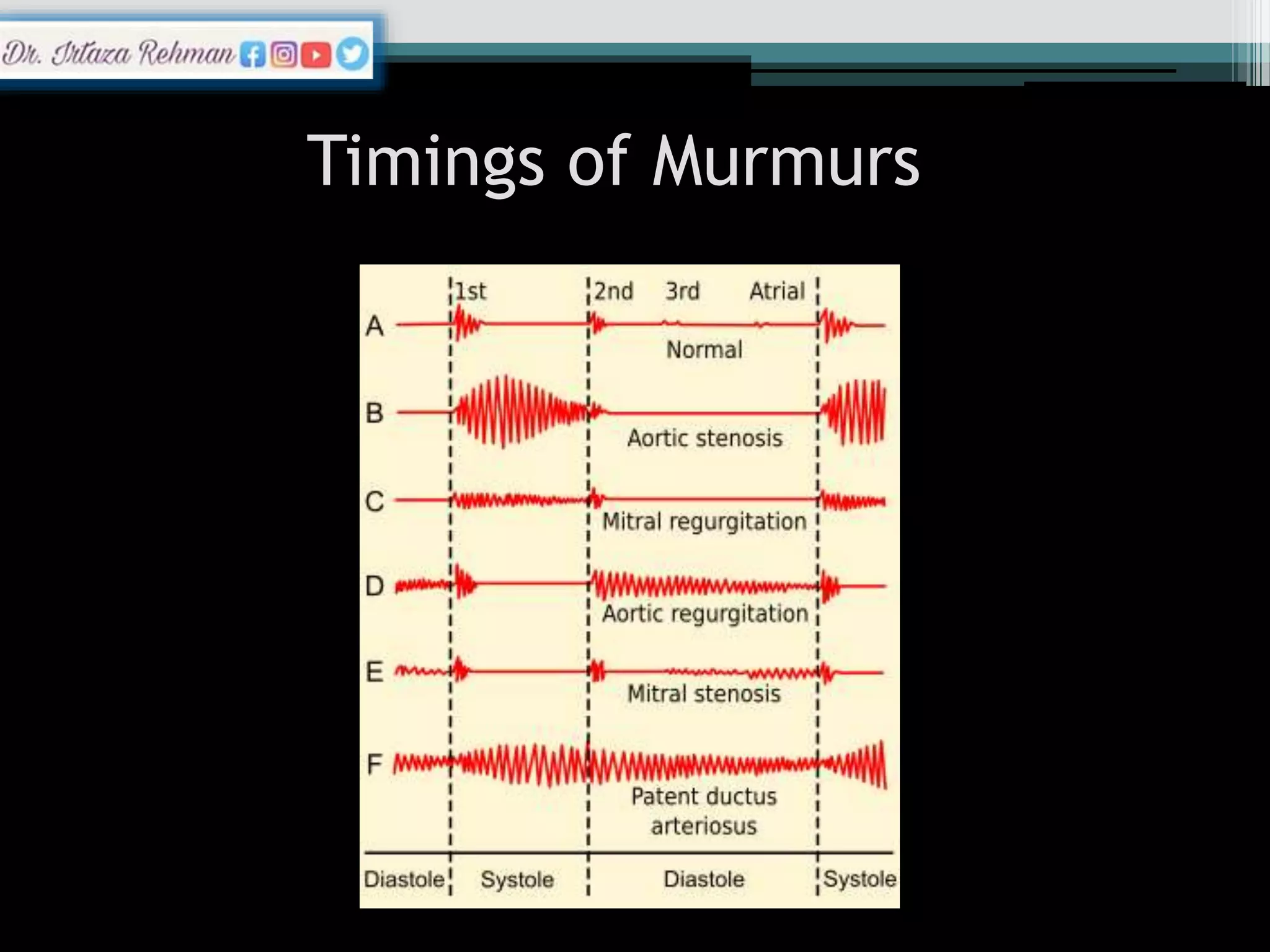 Dr. Irtaza Rehman

Timings of Murmurs

1st 2nd 3rd Atrial

A

Normal

B

Aortic stenosis

C

Mitral regurgitation

D

Aortic regurgitation

E

Mitral stenosis

F

Patent ductus arteriosus

Diastole Systole Diastole Systole